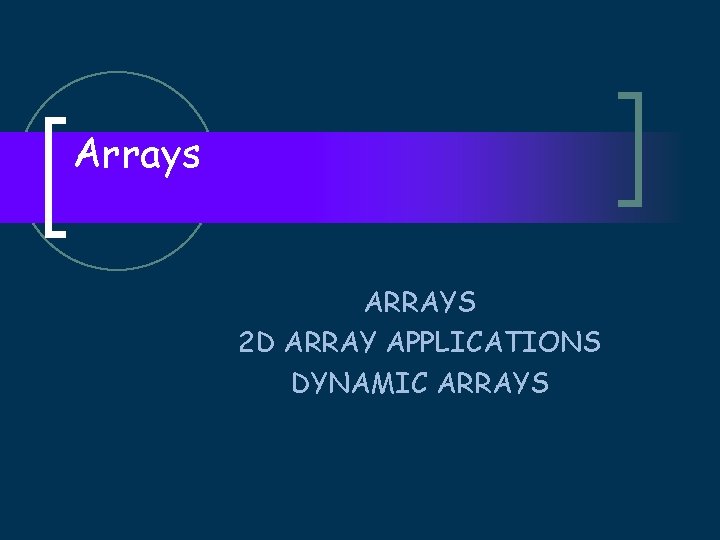 Arrays

ARRAYS
2D ARRAY APPLICATIONS
DYNAMIC ARRAYS